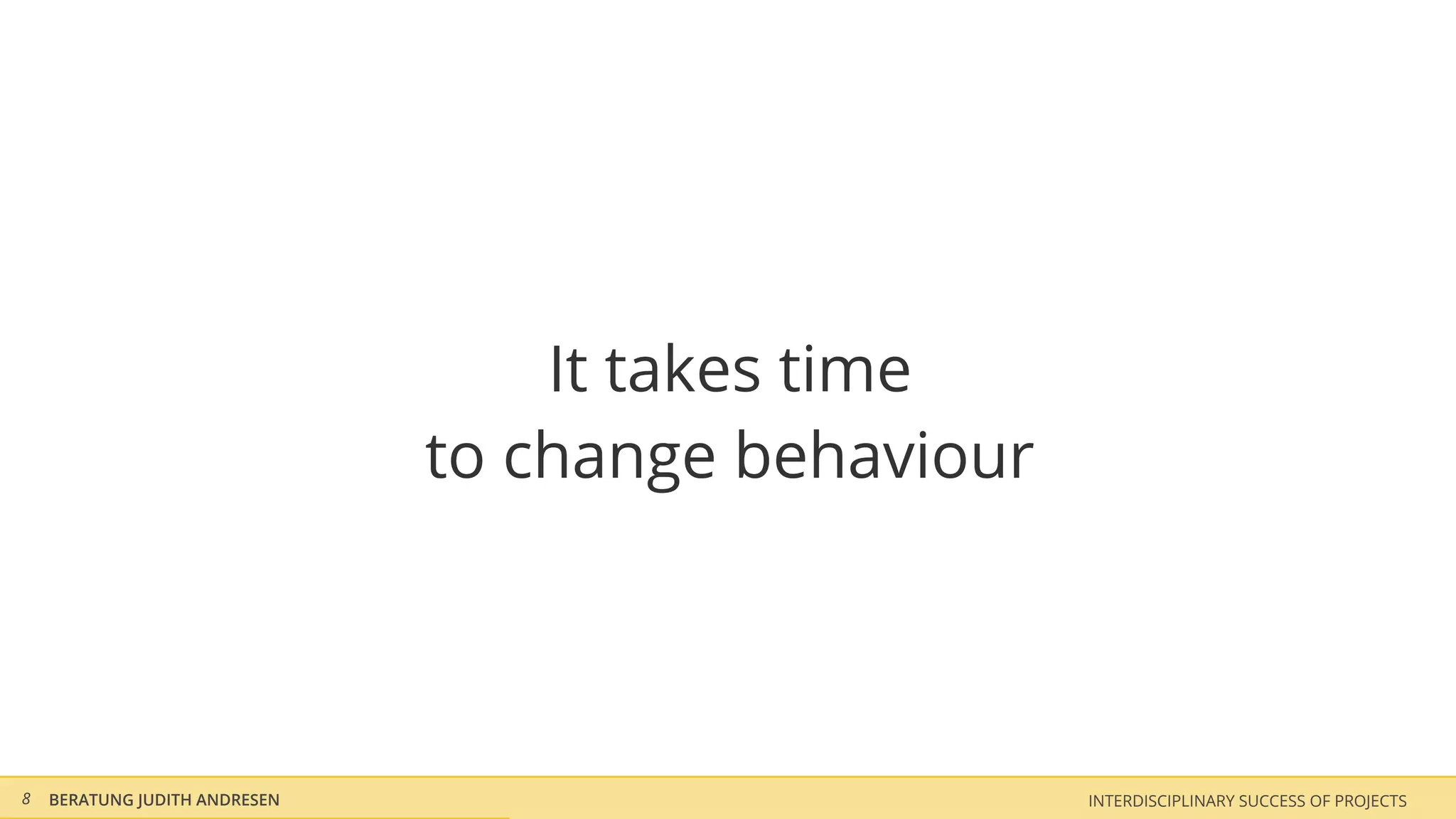 It takes time
to change behaviour

8 BERATUNG JUDITH ANDRESEN

INTERDISCIPLINARY SUCCESS OF PROJECTS